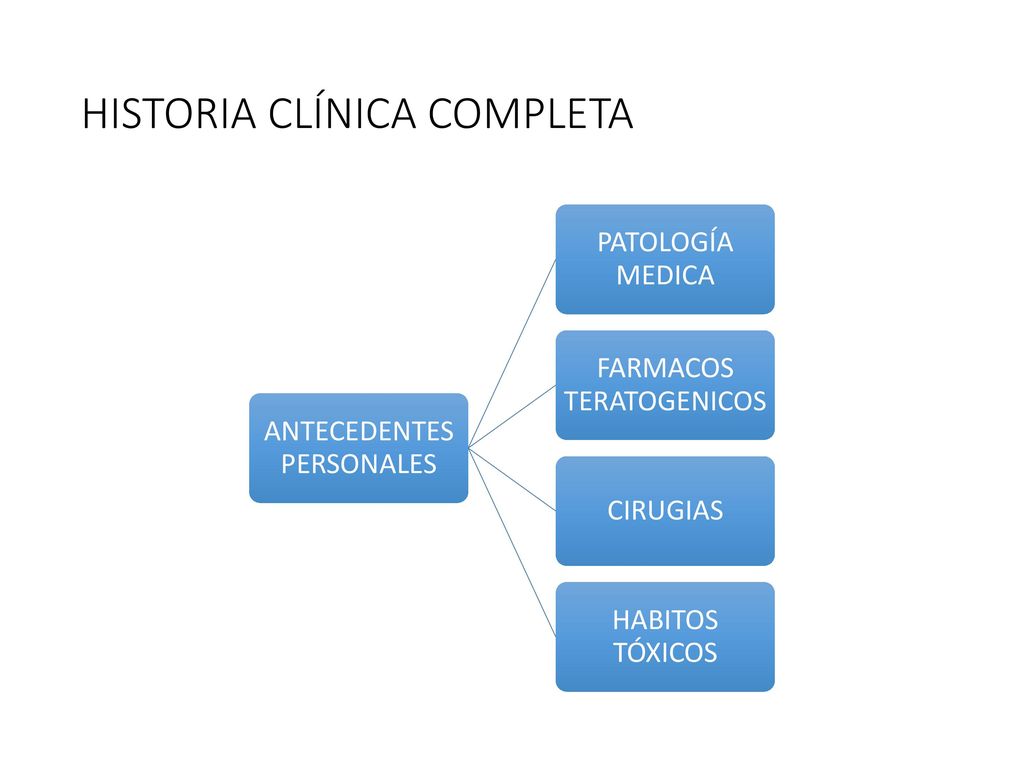 HISTORIA CLÍNICA COMPLETA

ANTECEDENTES PERSONALES

PATOLOGÍA MEDICA

FARMACOS TERATOGENICOS

CIRUGIAS

HABITOS TÓXICOS